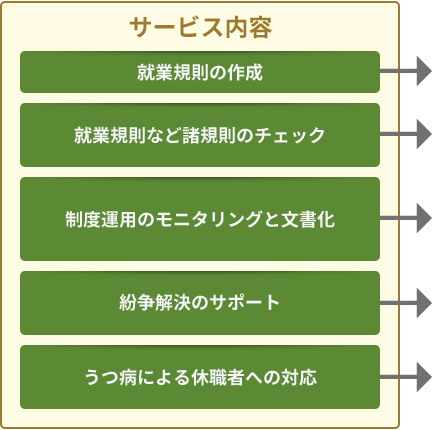 サービス内容

就業規則の作成

就業規則など諸規則のチェック

制度運用のモニタリングと文書化

紛争解決のサポート

うつ病による休職者への対応